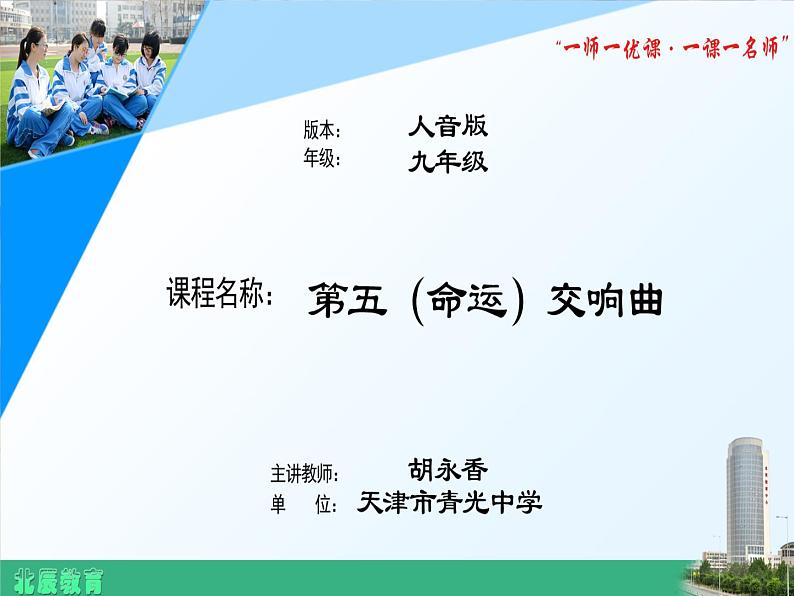 “一师一优课·一课一名师”

版本： 人音版
年级： 九年级

课程名称： 第五（命运）交响曲

主讲教师： 胡永香
单 位： 天津市青光中学

北辰教育